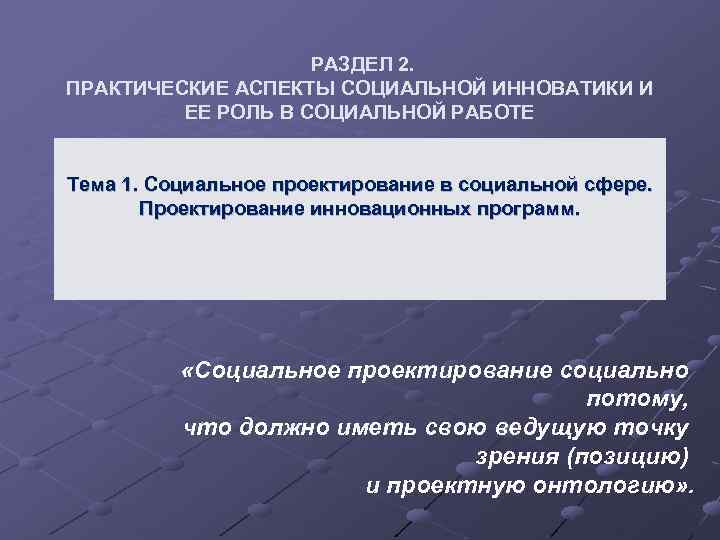 РАЗДЕЛ 2.
ПРАКТИЧЕСКИЕ АСПЕКТЫ СОЦИАЛЬНОЙ ИННОВАТИКИ И ЕЕ РОЛЬ В СОЦИАЛЬНОЙ РАБОТЕ

Тема 1. Социальное проектирование в социальной сфере. Проектирование инновационных программ.

«Социальное проектирование социально потому, что должно иметь свою ведущую точку зрения (позицию) и проектную онтологию».